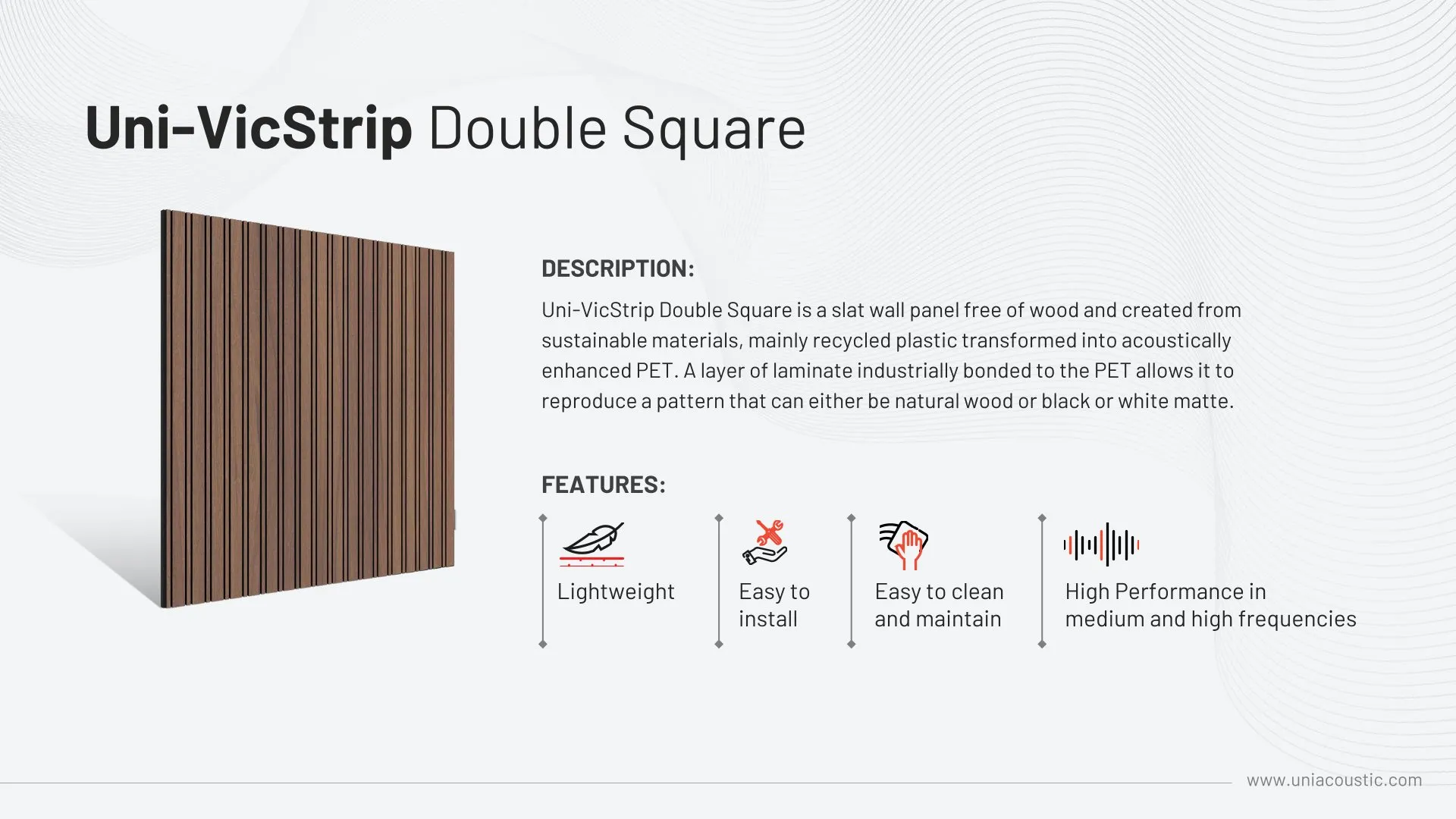 Uni-VicStrip Double Square

DESCRIPTION:

Uni-VicStrip Double Square is a slat wall panel free of wood and created from sustainable materials, mainly recycled plastic transformed into acoustically enhanced PET. A layer of laminate industrially bonded to the PET allows it to reproduce a pattern that can either be natural wood or black or white matte.

FEATURES:

Lightweight

Easy to install

Easy to clean and maintain

High Performance in medium and high frequencies

www.uniacoustic.com